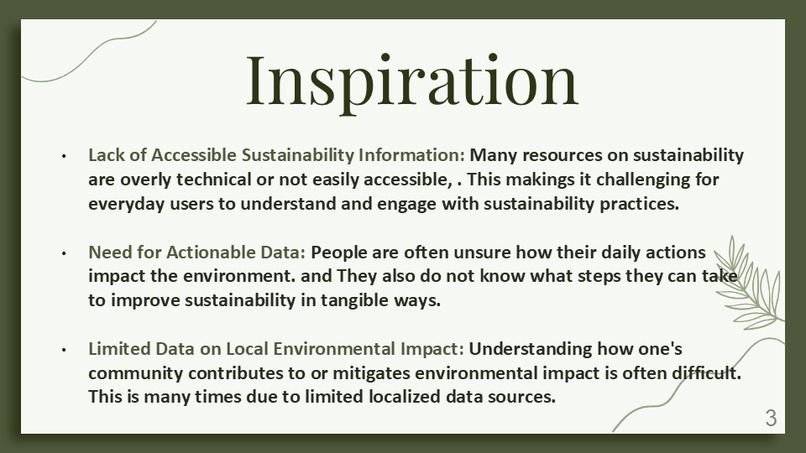 Inspiration

• Lack of Accessible Sustainability Information: Many resources on sustainability are overly technical or not easily accessible, . This makings it challenging for everyday users to understand and engage with sustainability practices.

• Need for Actionable Data: People are often unsure how their daily actions impact the environment. and They also do not know what steps they can take to improve sustainability in tangible ways.

• Limited Data on Local Environmental Impact: Understanding how one's community contributes to or mitigates environmental impact is often difficult. This is many times due to limited localized data sources.

3